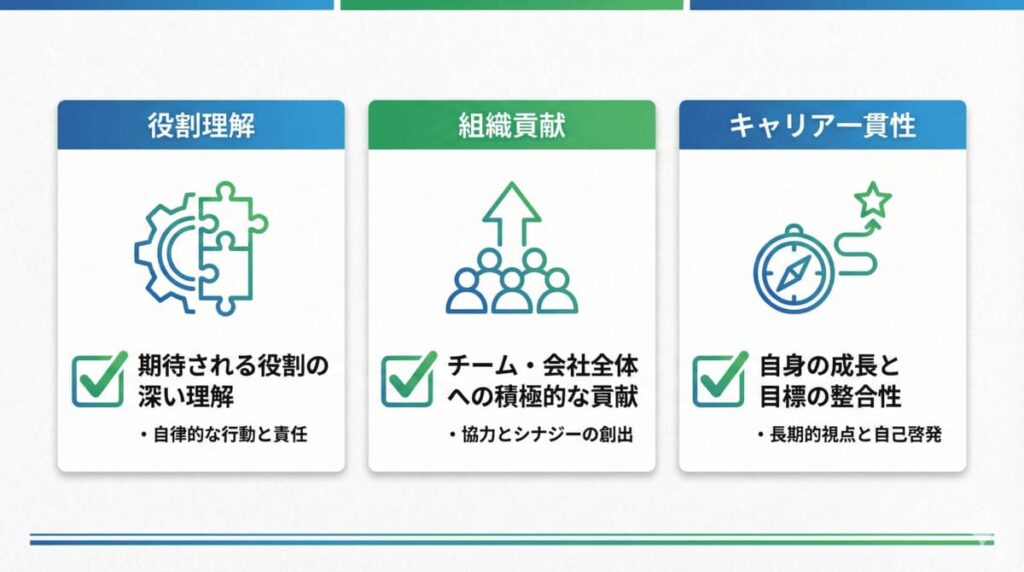 役割理解

期待される役割の深い理解

・自律的な行動と責任

組織貢献

チーム・会社全体への積極的な貢献

・協力とシナジーの創出

キャリア一貫性

自身の成長と目標の整合性

・長期的視点と自己啓発